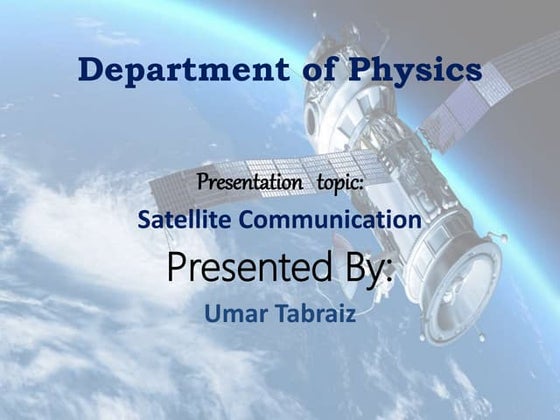 Department of Physics

Presentation topic:

Satellite Communication

Presented By:

Umar Tabraiz